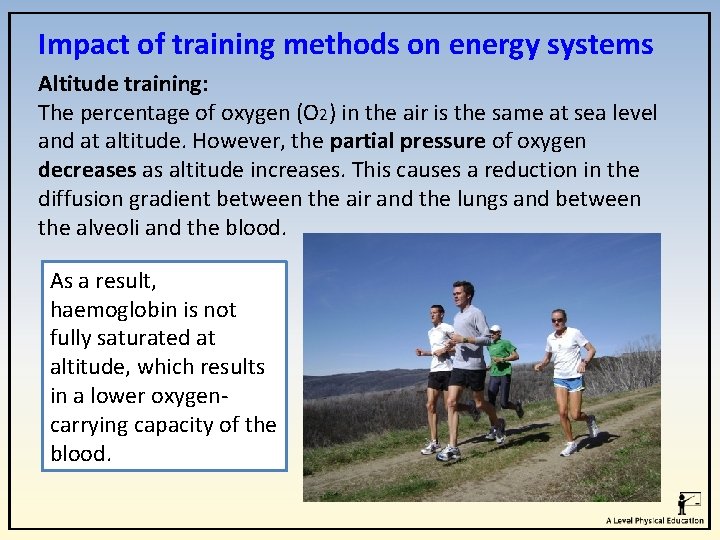 Impact of training methods on energy systems

Altitude training:
The percentage of oxygen ($O_2$) in the air is the same at sea level and at altitude. However, the partial pressure of oxygen decreases as altitude increases. This causes a reduction in the diffusion gradient between the air and the lungs and between the alveoli and the blood.

As a result, haemoglobin is not fully saturated at altitude, which results in a lower oxygen-carrying capacity of the blood.

A Level Physical Education